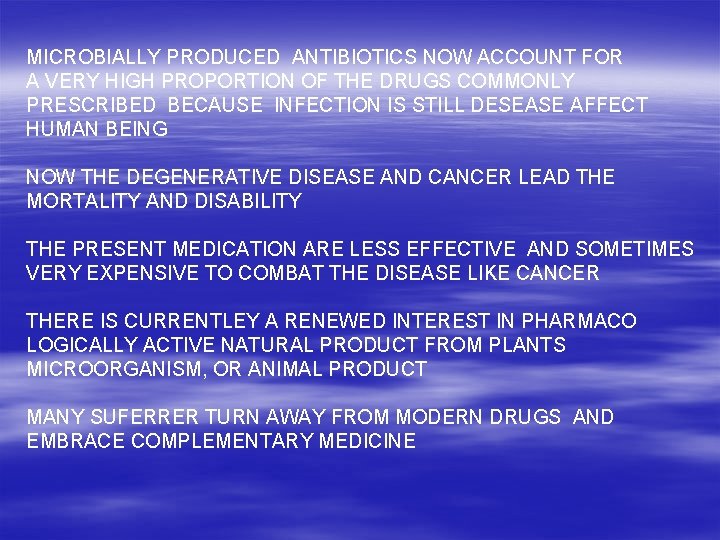 MICROBIALLY PRODUCED ANTIBIOTICS NOW ACCOUNT FOR A VERY HIGH PROPORTION OF THE DRUGS COMMONLY PRESCRIBED BECAUSE INFECTION IS STILL DESEASE AFFECT HUMAN BEING

NOW THE DEGENERATIVE DISEASE AND CANCER LEAD THE MORTALITY AND DISABILITY

THE PRESENT MEDICATION ARE LESS EFFECTIVE AND SOMETIMES VERY EXPENSIVE TO COMBAT THE DISEASE LIKE CANCER

THERE IS CURRENTLEY A RENEWED INTEREST IN PHARMACO LOGICALLY ACTIVE NATURAL PRODUCT FROM PLANTS MICROORGANISM, OR ANIMAL PRODUCT

MANY SUFERRER TURN AWAY FROM MODERN DRUGS AND EMBRACE COMPLEMENTARY MEDICINE